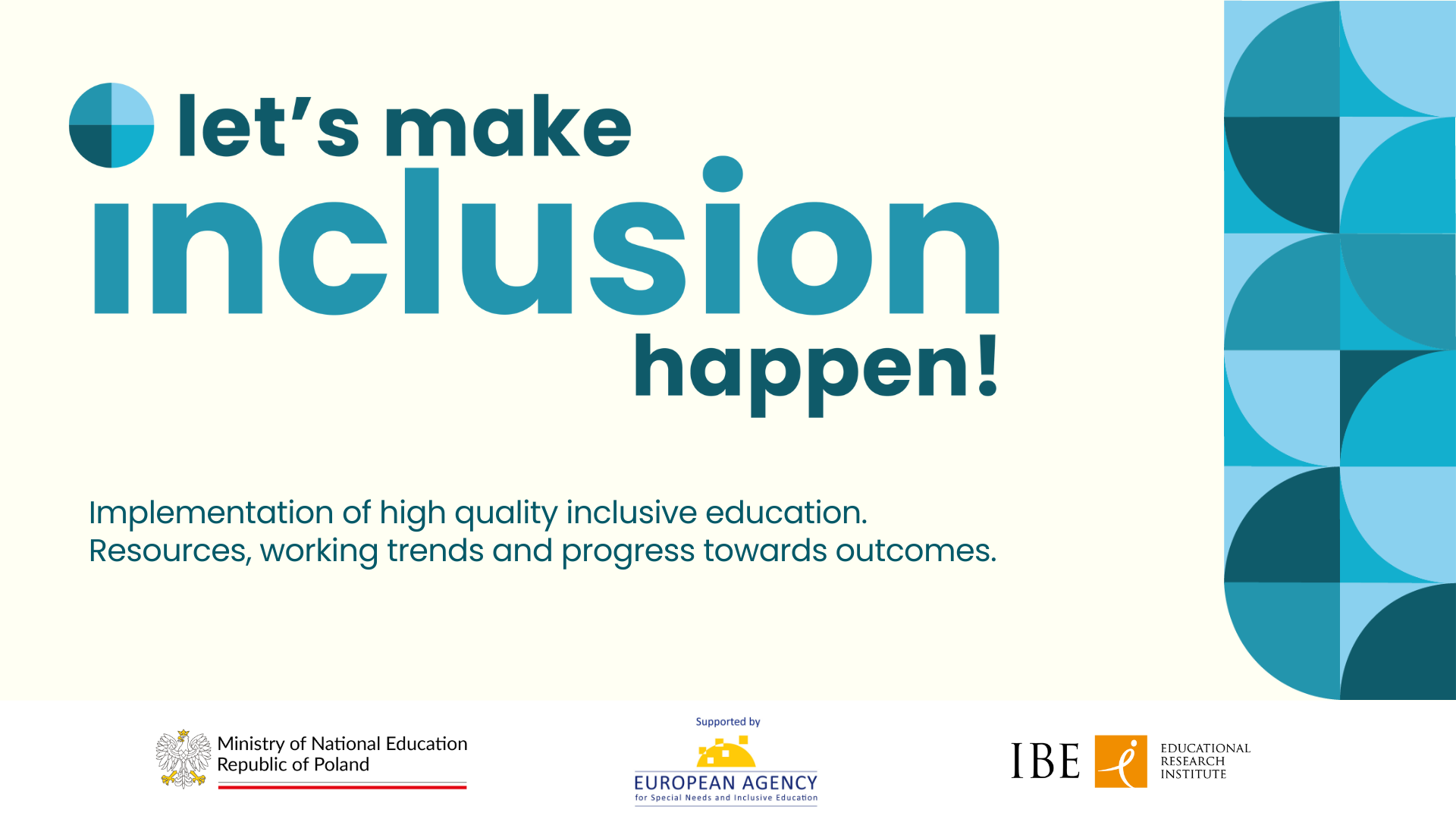 let's make inclusion happen!

Implementation of high quality inclusive education.
Resources, working trends and progress towards outcomes.

Ministry of National Education
Republic of Poland

Supported by
EUROPEAN AGENCY
for Special Needs and Inclusive Education

IBE
EDUCATIONAL
RESEARCH
INSTITUTE